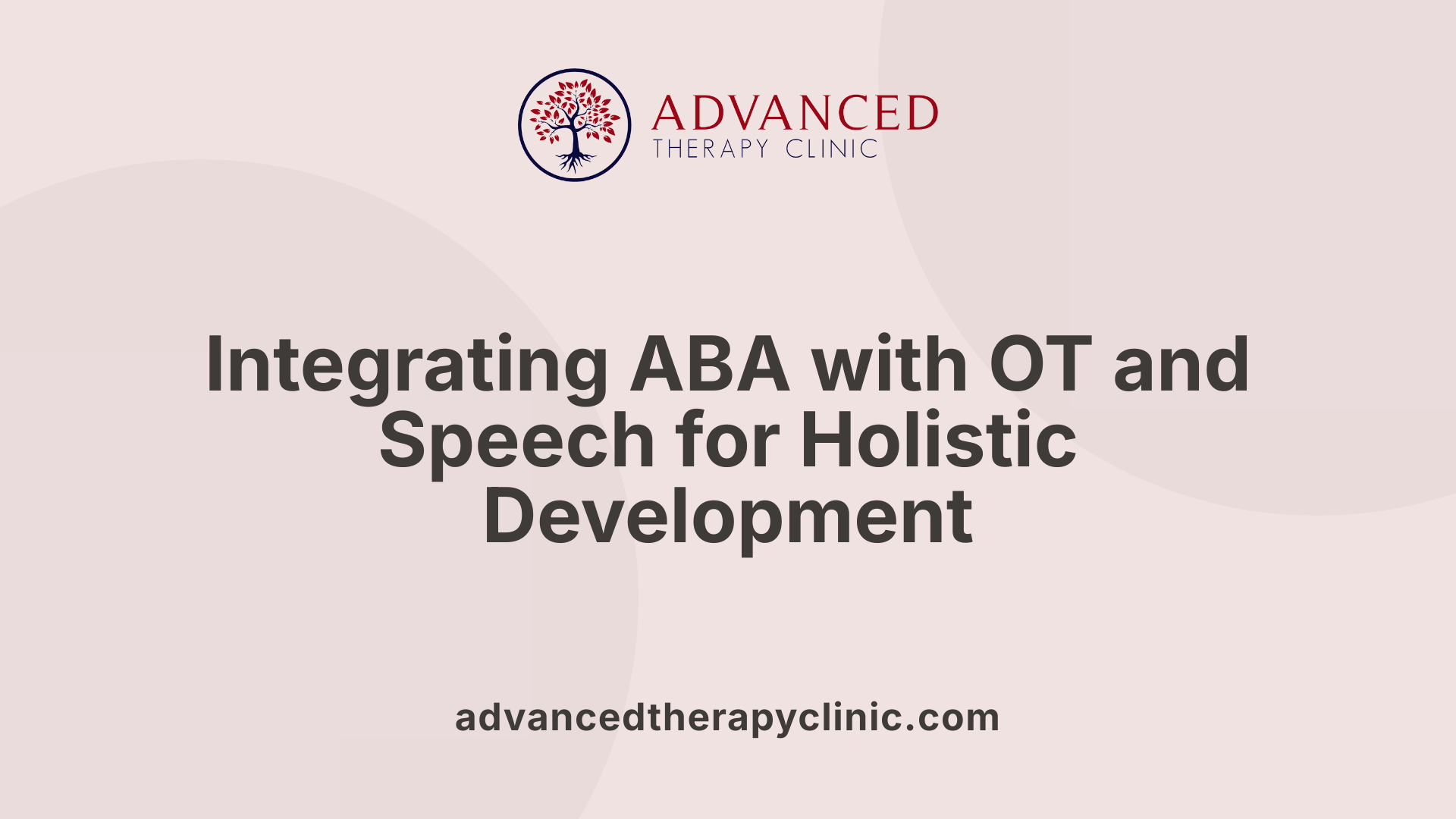 ADVANCED
THERAPY CLINIC

Integrating ABA with OT and Speech for Holistic Development

advancedtherapyclinic.com